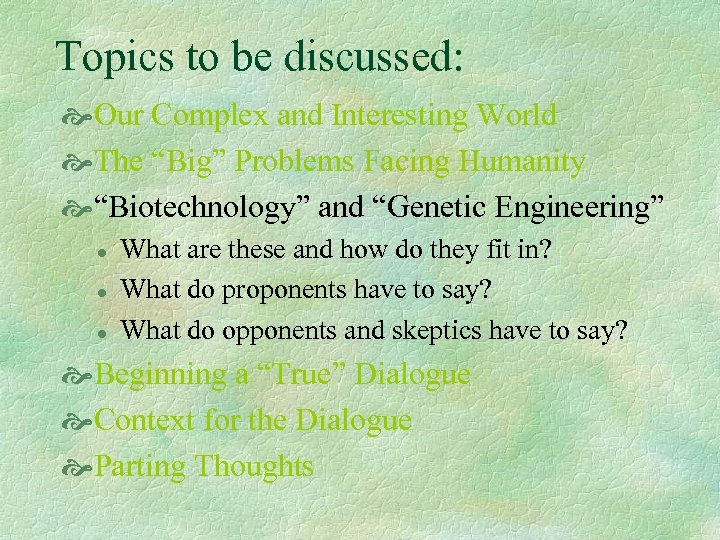 Topics to be discussed:

Our Complex and Interesting World

The “Big” Problems Facing Humanity

“Biotechnology” and “Genetic Engineering”

- What are these and how do they fit in?
- What do proponents have to say?
- What do opponents and skeptics have to say?

Beginning a “True” Dialogue

Context for the Dialogue

Parting Thoughts